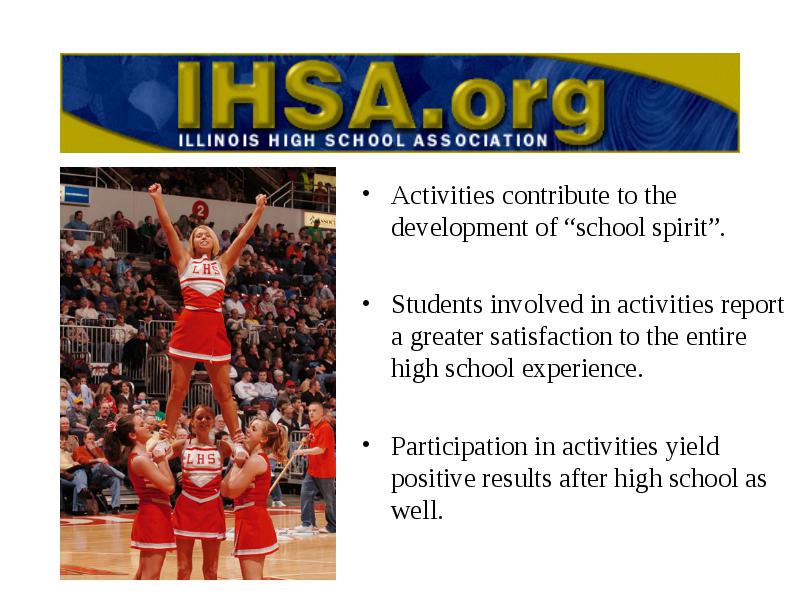 IHSA.org
ILLINOIS HIGH SCHOOL ASSOCIATION

2

LHS

LHS

• Activities contribute to the development of “school spirit”.

• Students involved in activities report a greater satisfaction to the entire high school experience.

• Participation in activities yield positive results after high school as well.